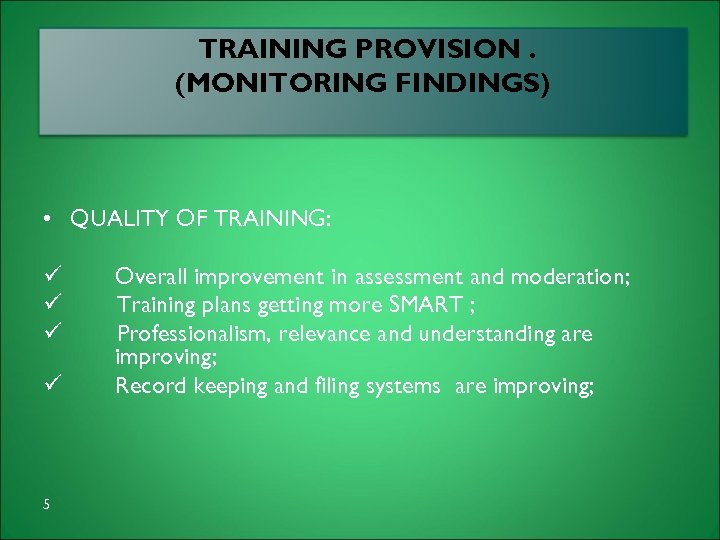 TRAINING PROVISION .
(MONITORING FINDINGS)

• QUALITY OF TRAINING:

✓ Overall improvement in assessment and moderation;
✓ Training plans getting more SMART ;
✓ Professionalism, relevance and understanding are improving;
✓ Record keeping and filing systems are improving;

5